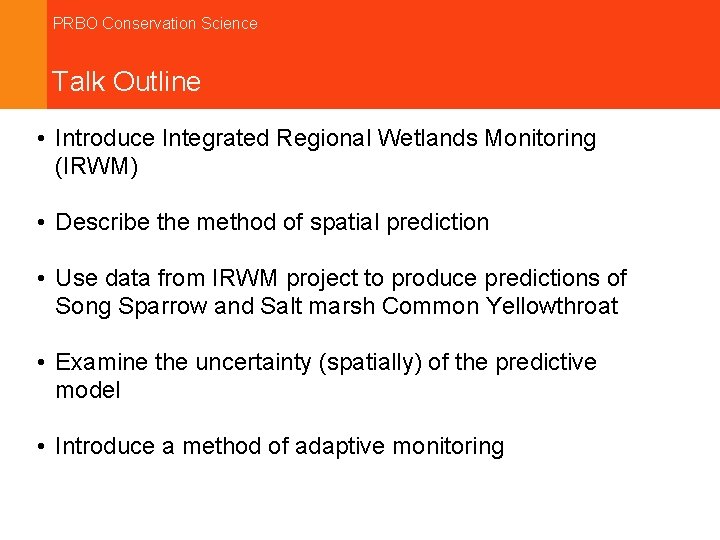 PRBO Conservation Science

Talk Outline

• Introduce Integrated Regional Wetlands Monitoring (IRWM)

• Describe the method of spatial prediction

• Use data from IRWM project to produce predictions of Song Sparrow and Salt marsh Common Yellowthroat

• Examine the uncertainty (spatially) of the predictive model

• Introduce a method of adaptive monitoring